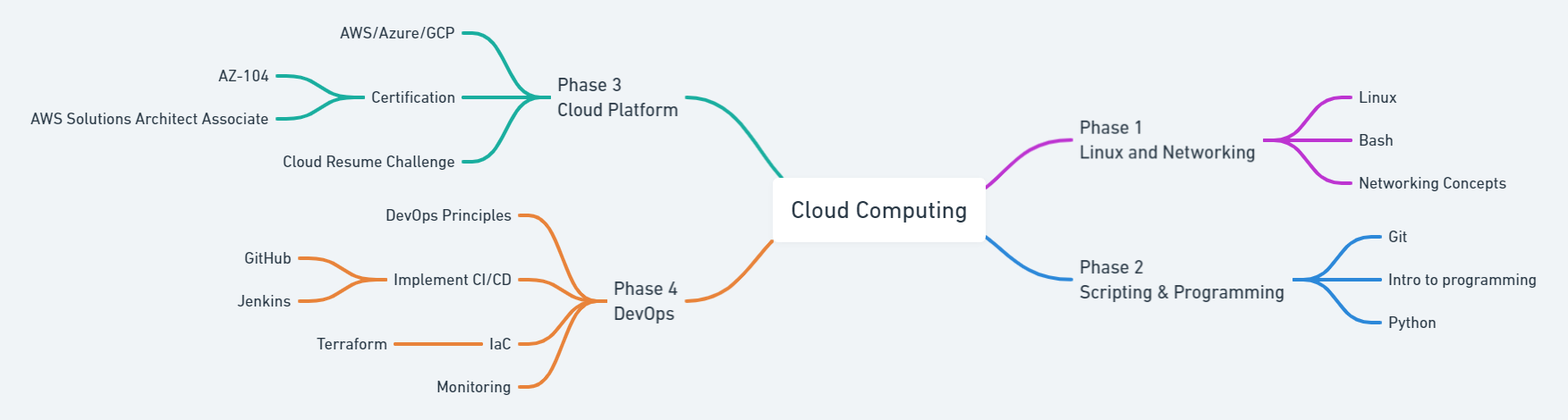 Cloud Computing

Phase 1
Linux and Networking

Linux
Bash
Networking Concepts

Phase 2
Scripting & Programming

Git
Intro to programming
Python

Phase 3
Cloud Platform

AWS/Azure/GCP
Certification
AZ-104
AWS Solutions Architect Associate
Cloud Resume Challenge

Phase 4
DevOps

DevOps Principles
Implement CI/CD
GitHub
Jenkins
IaC
Terraform
Monitoring